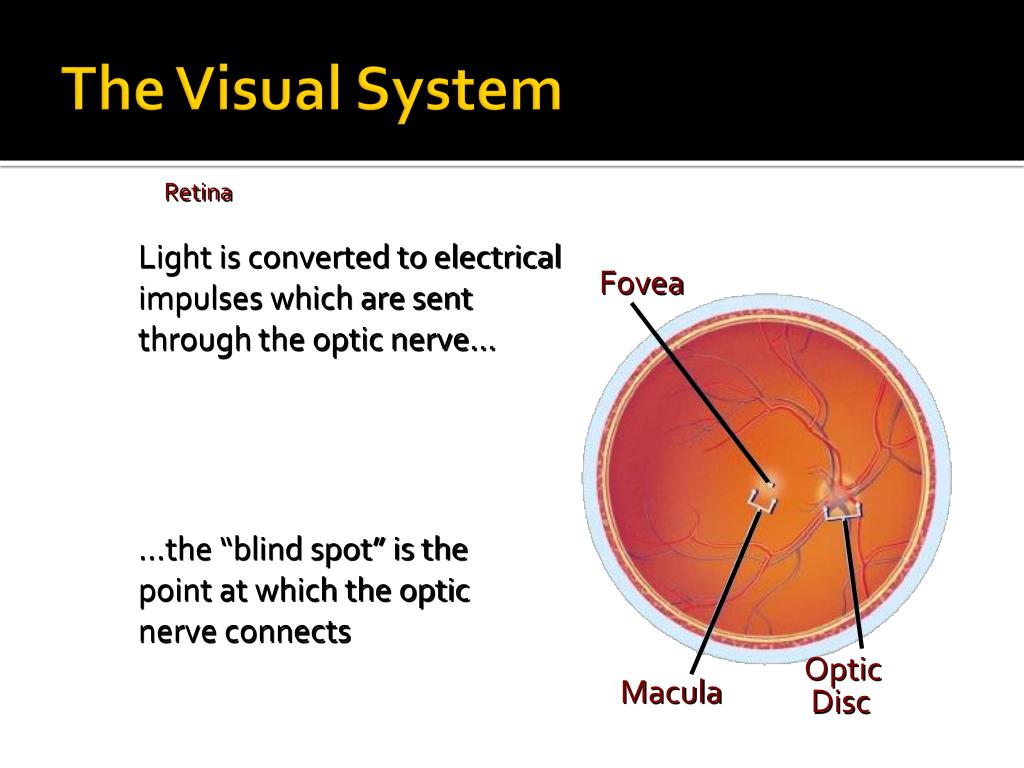 The Visual System

Retina

Light is converted to electrical impulses which are sent through the optic nerve…

…the “blind spot” is the point at which the optic nerve connects

Fovea

Macula

Optic Disc